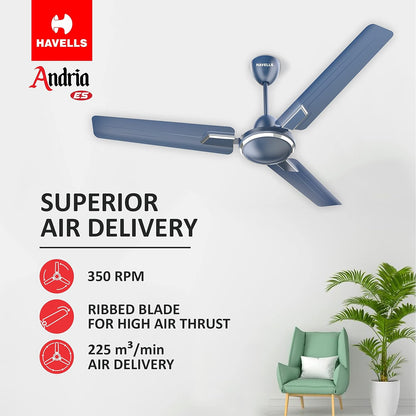 HAVELLS

Andria
ES

HAVELLS

SUPERIOR AIR DELIVERY

350 RPM

RIBBED BLADE FOR HIGH AIR THRUST

225 $m^3$/min AIR DELIVERY